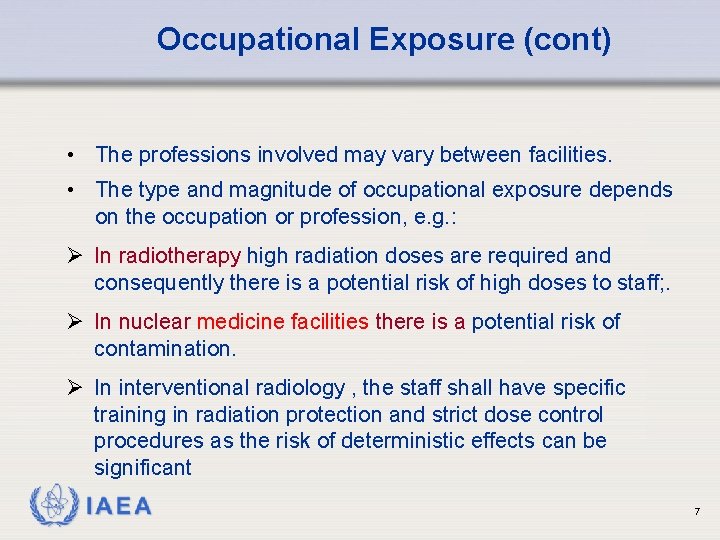 Occupational Exposure (cont)

• The professions involved may vary between facilities.

• The type and magnitude of occupational exposure depends on the occupation or profession, e.g.:

➢ In radiotherapy high radiation doses are required and consequently there is a potential risk of high doses to staff;.

➢ In nuclear medicine facilities there is a potential risk of contamination.

➢ In interventional radiology , the staff shall have specific training in radiation protection and strict dose control procedures as the risk of deterministic effects can be significant

IAEA

7